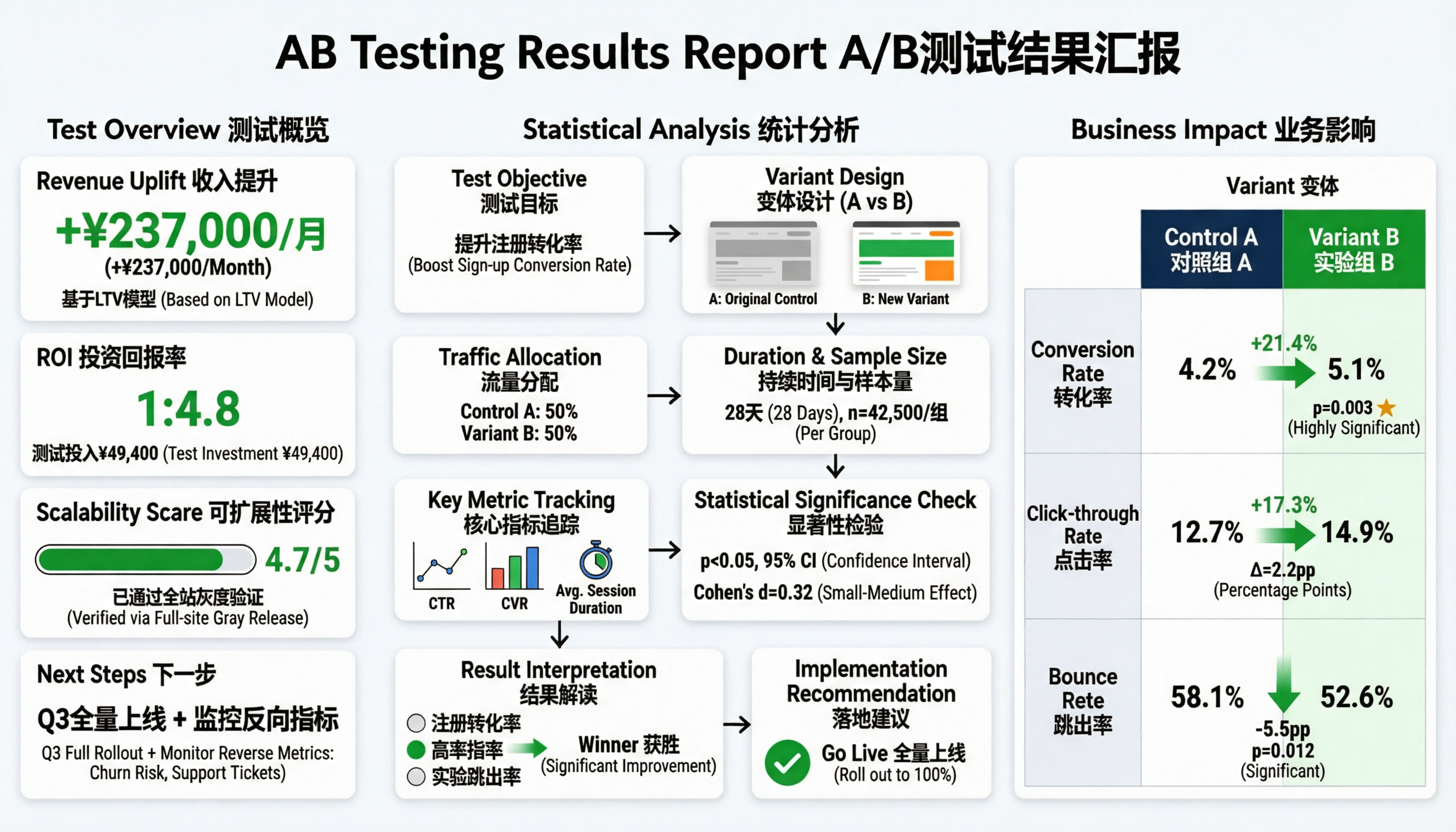 AB Testing Results Report A/B测试结果汇报

Test Overview 测试概览

Revenue Uplift 收入提升
+¥237,000/月
(+¥237,000/Month)
基于LTV模型 (Based on LTV Model)

ROI 投资回报率
1:4.8
测试投入¥49,400 (Test Investment ¥49,400)

Scalability Scare 可扩展性评分
4.7/5
已通过全站灰度验证
(Verified via Full-site Gray Release)

Next Steps 下一步
Q3全量上线 + 监控反向指标
Q3 Full Rollout + Monitor Reverse Metrics: Churn Risk, Support Tickets)

Statistical Analysis 统计分析

Test Objective
测试目标
提升注册转化率
(Boost Sign-up Conversion Rate)

Variant Design
变体设计 (A vs B)
A: Original Control
B: New Variant

Traffic Allocation
流量分配
Control A: 50%
Variant B: 50%

Duration & Sample Size
持续时间与样本量
28天 (28 Days), n=42,500/组
(Per Group)

Key Metric Tracking
核心指标追踪
CTR
CVR
Avg. Session Duration

Statistical Significance Check
显著性检验
p<0.05, 95% CI (Confidence Interval)
Cohen's d=0.32 (Small-Medium Effect)

Result Interpretation
结果解读
注册转化率
高率指率
实验跳出率
Winner 获胜
(Significant Improvement)

Implementation Recommendation
落地建议
Go Live 全量上线
(Roll out to 100%)

Business Impact 业务影响

Variant 变体

| | Control A 对照组 A | Variant B 实验组 B |
|---|---|---|
| Conversion Rate 转化率 | 4.2% | +21.4% 5.1% p=0.003 (Highly Significant) |
| Click-through Rate 点击率 | 12.7% | +17.3% 14.9% Δ=2.2pp (Percentage Points) |
| Bounce Rete 跳出率 | 58.1% | 52.6% -5.5pp p=0.012 (Significant) |